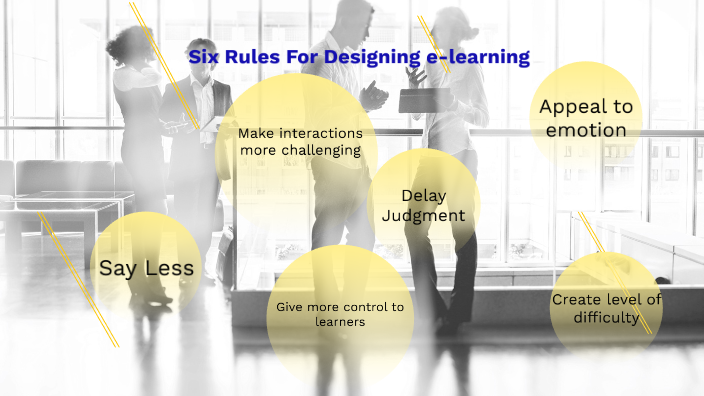 Six Rules For Designing e-learning

Make interactions more challenging

Appeal to emotion

Delay Judgment

Say Less

Give more control to learners

Create level of difficulty